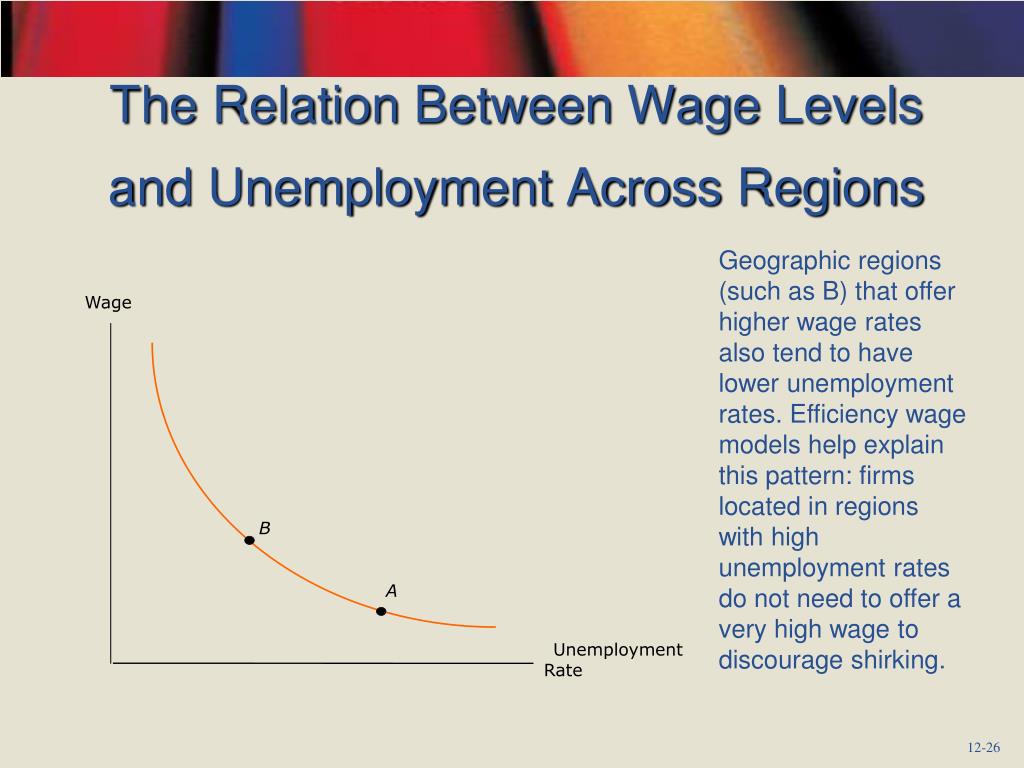 The Relation Between Wage Levels and Unemployment Across Regions

Wage

B

A

Unemployment Rate

Geographic regions (such as B) that offer higher wage rates also tend to have lower unemployment rates. Efficiency wage models help explain this pattern: firms located in regions with high unemployment rates do not need to offer a very high wage to discourage shirking.

12-26